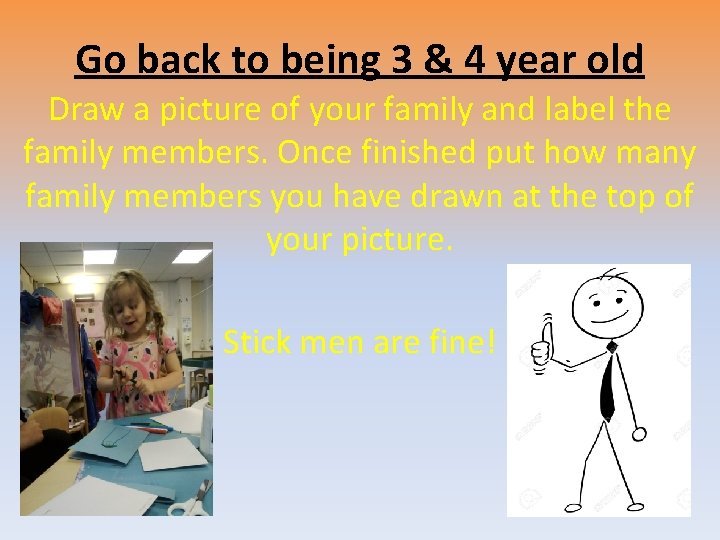 Go back to being 3 & 4 year old

Draw a picture of your family and label the family members. Once finished put how many family members you have drawn at the top of your picture.

Stick men are fine!